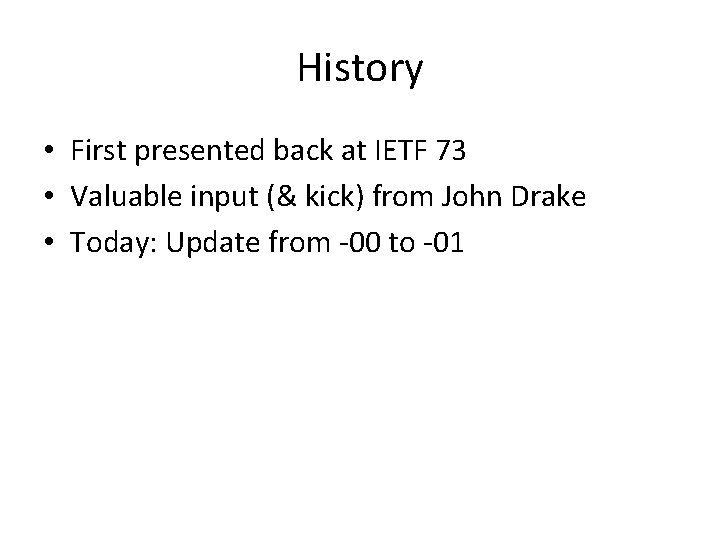 History

• First presented back at IETF 73
• Valuable input (& kick) from John Drake
• Today: Update from -00 to -01